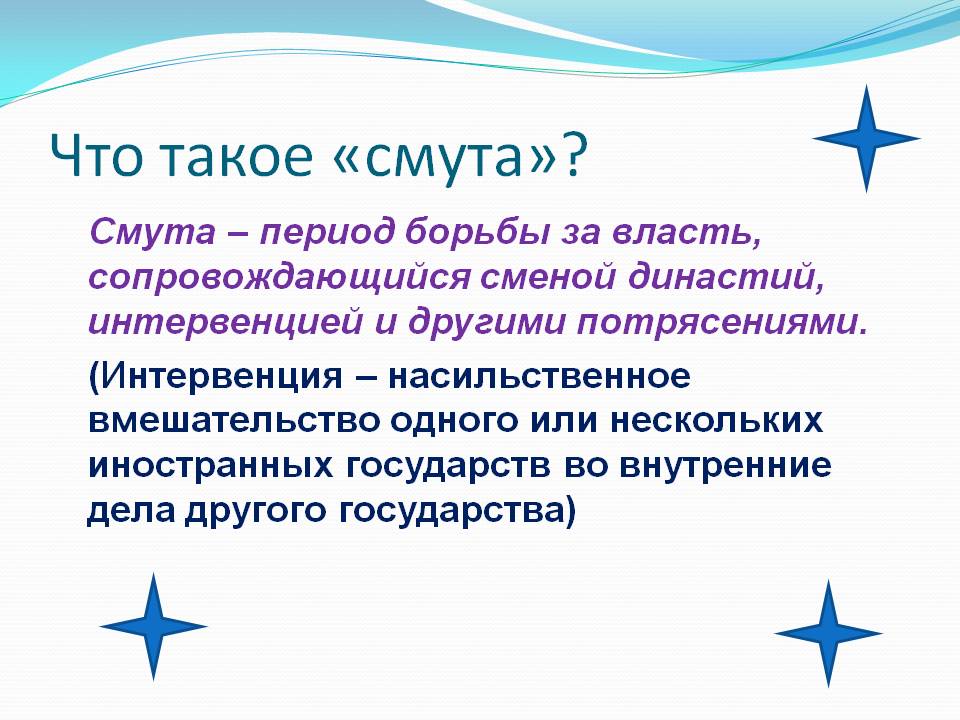 Что такое «смута»?

Смута – период борьбы за власть, сопровождающийся сменой династий, интервенцией и другими потрясениями.

(Интервенция – насильственное вмешательство одного или нескольких иностранных государств во внутренние дела другого государства)